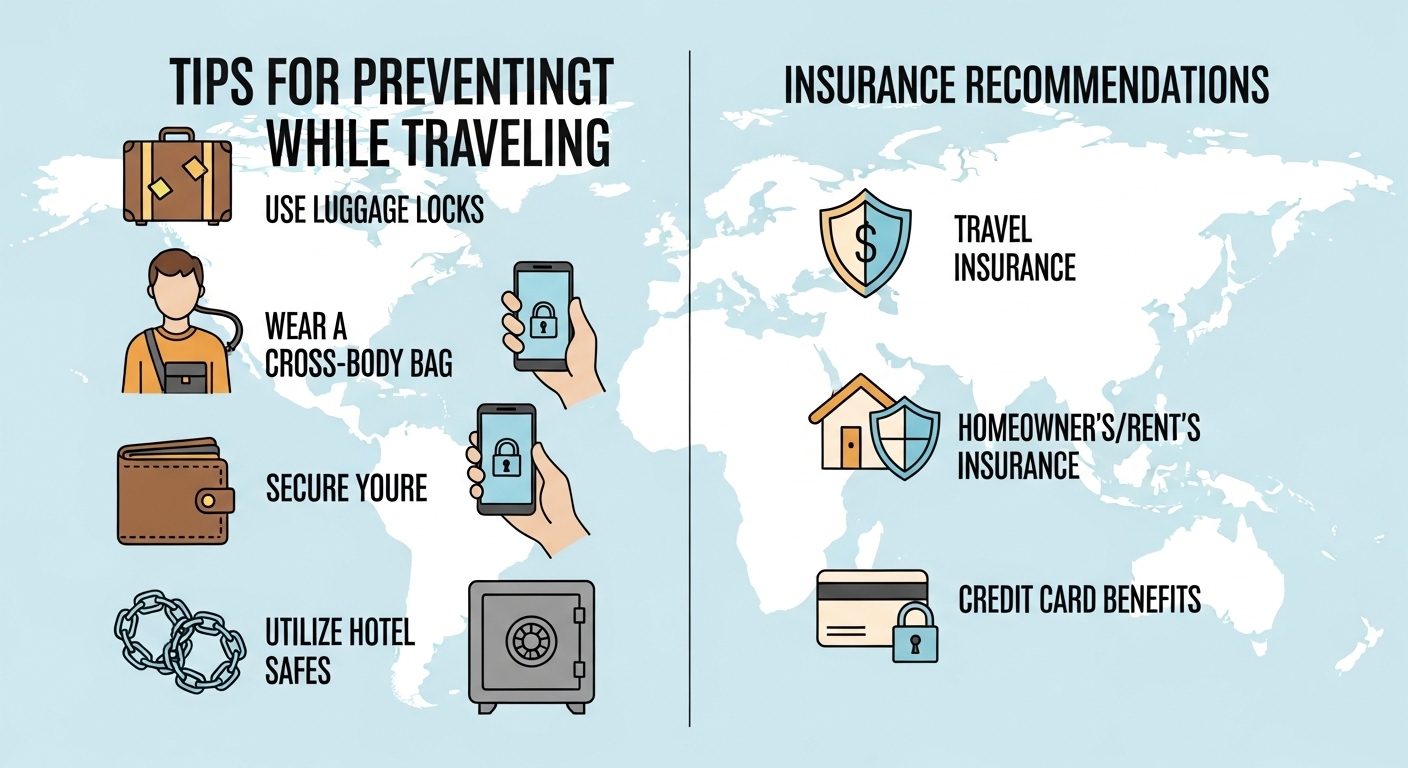 TIPS FOR PREVENTINGT WHILE TRAVELING

USE LUGGAGE LOCKS

WEAR A CROSS-BODY BAG

SECURE YOURE

UTILIZE HOTEL SAFES

INSURANCE RECOMMENDATIONS

$

TRAVEL INSURANCE

HOMEOWNER'S/RENT'S INSURANCE

CREDIT CARD BENEFITS